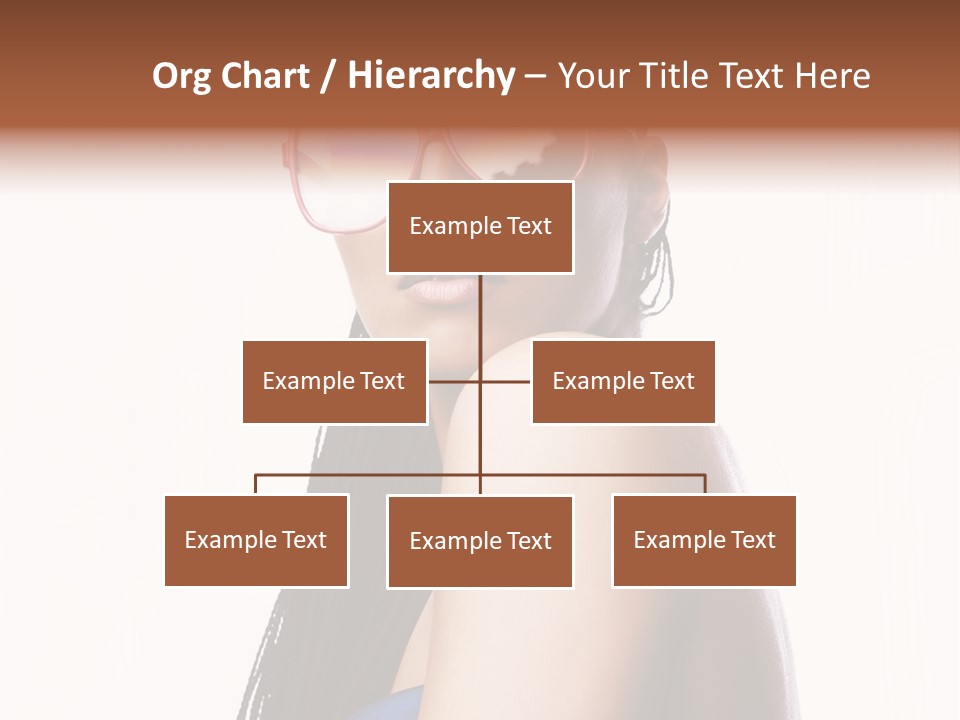 Org Chart / Hierarchy – Your Title Text Here

Example Text

Example Text

Example Text

Example Text

Example Text

Example Text